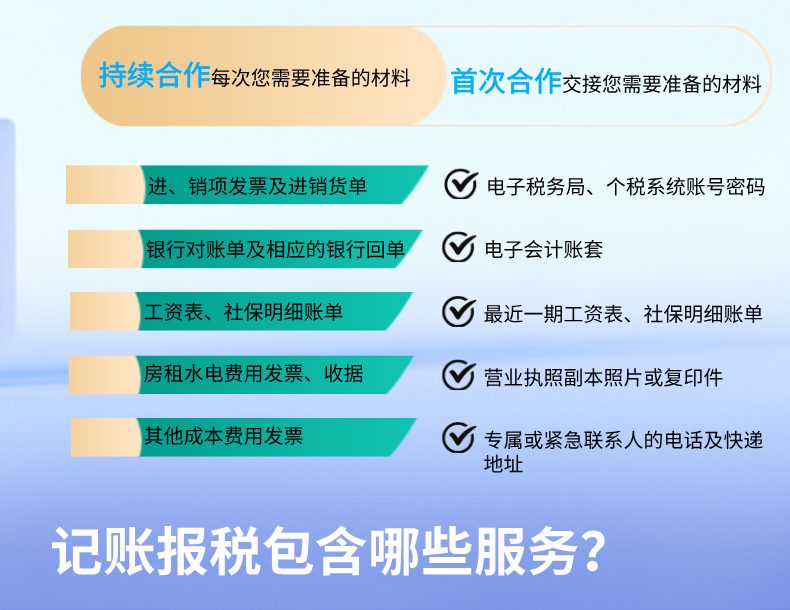 持续合作每次您需要准备的材料

进、销项发票及进销货单

银行对账单及相应的银行回单

工资表、社保明细账单

房租水电费用发票、收据

其他成本费用发票

首次合作交接您需要准备的材料

电子税务局、个税系统账号密码

电子会计账套

最近一期工资表、社保明细账单

营业执照副本照片或复印件

专属或紧急联系人的电话及快递地址

记账报税包含哪些服务?